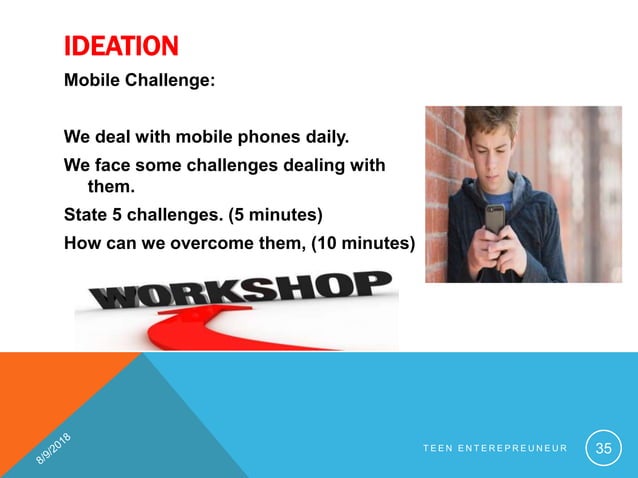 IDEATION

Mobile Challenge:

We deal with mobile phones daily.

We face some challenges dealing with them.

State 5 challenges. (5 minutes)

How can we overcome them, (10 minutes)

WORKSHOP

8/9/2018

TEEN ENTEREPREUNEUR

35